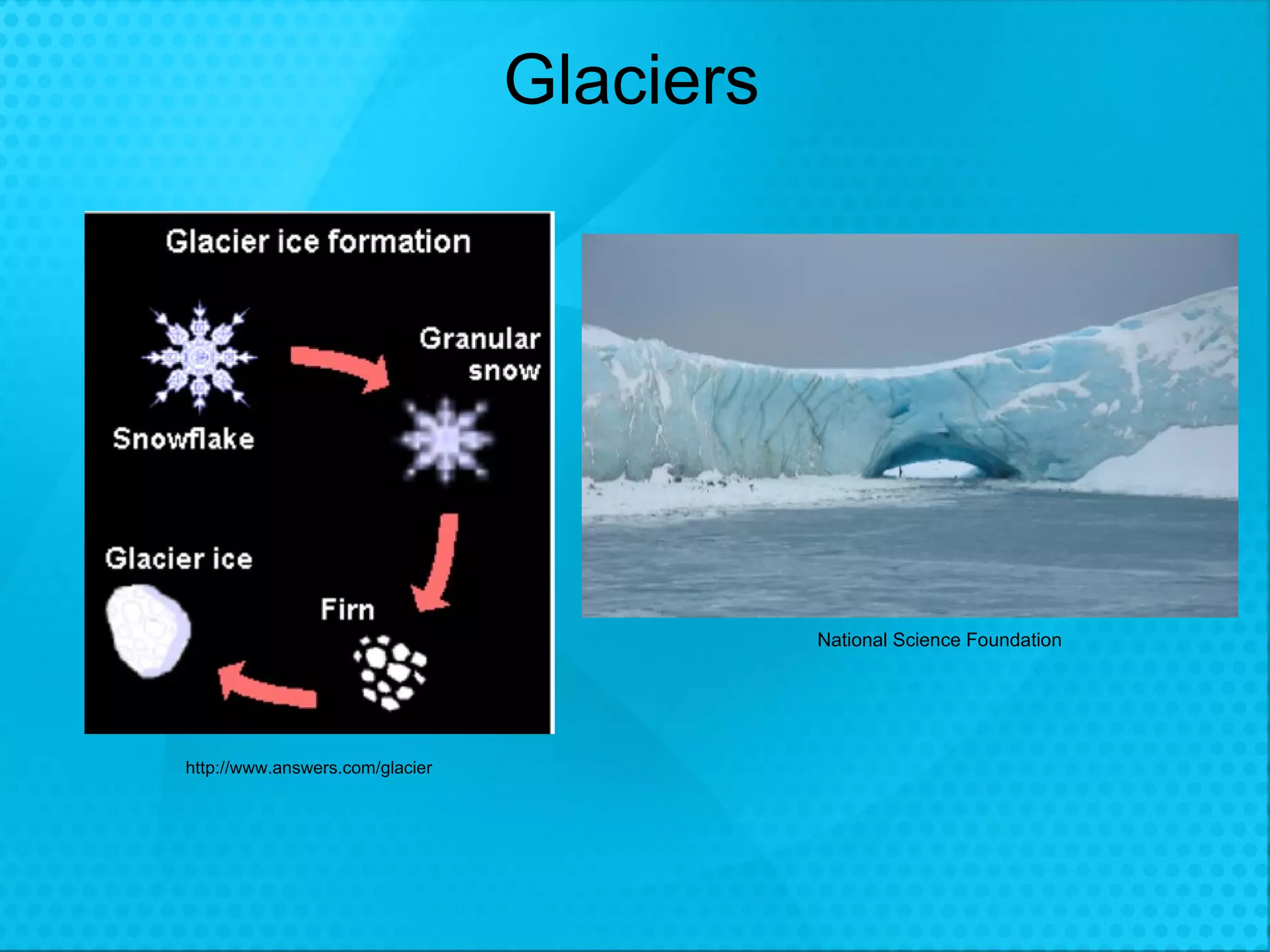 Glaciers

Glacier ice formation

Snowflake

Granular snow

Firn

Glacier ice

http://www.answers.com/glacier

National Science Foundation